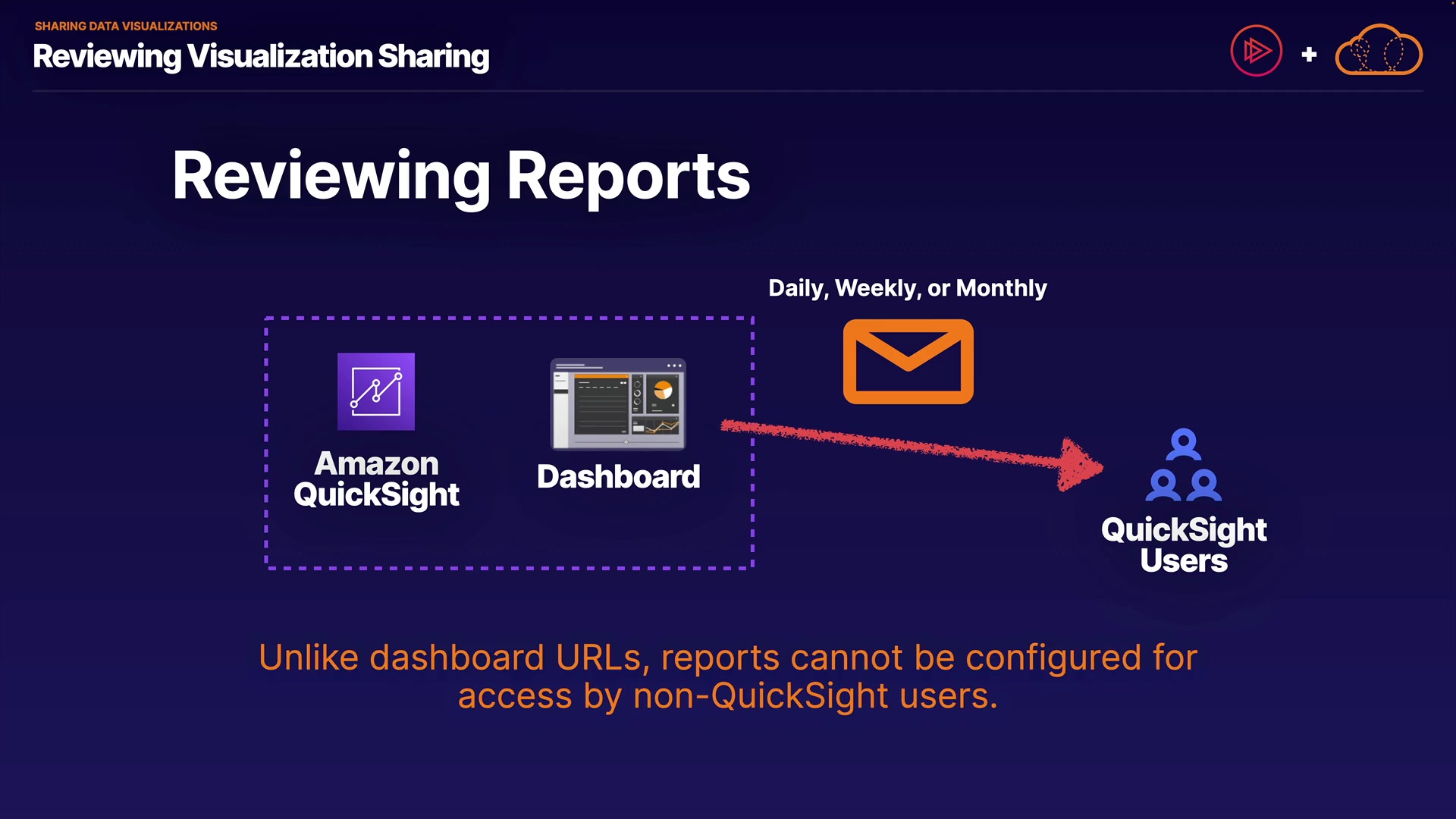 SHARING DATA VISUALIZATIONS
Reviewing Visualization Sharing

+

Reviewing Reports

Daily, Weekly, or Monthly

Amazon QuickSight

Dashboard

QuickSight Users

Unlike dashboard URLs, reports cannot be configured for access by non-QuickSight users.